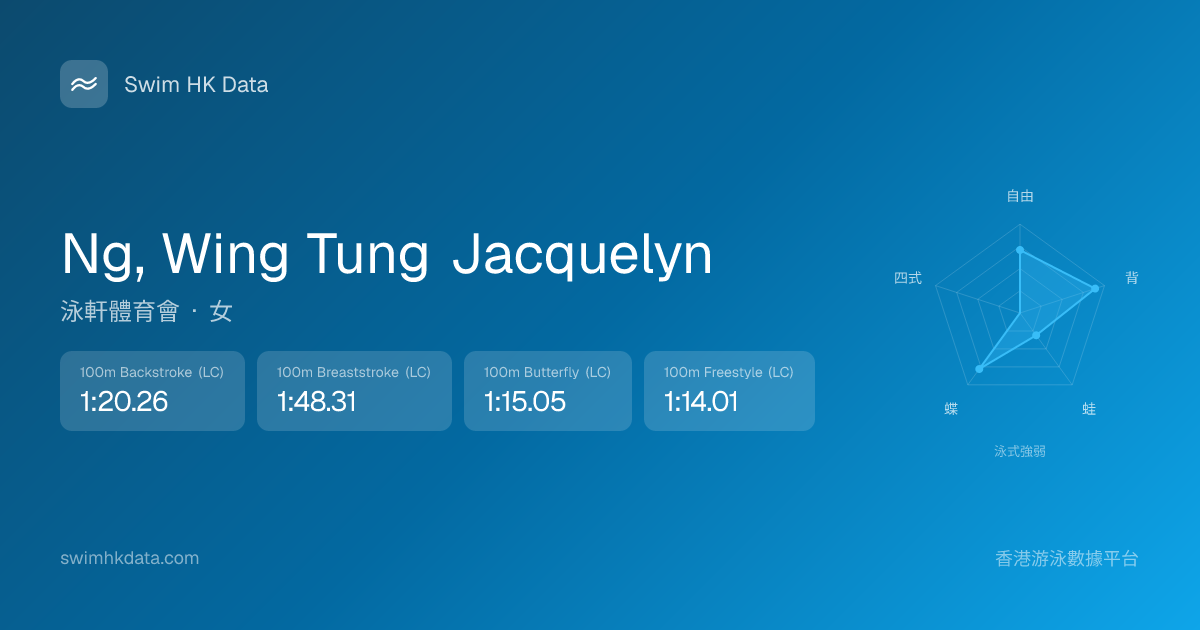 Swim HK Data

Ng, Wing Tung Jacquelyn

泳軒體育會 · 女

100m Backstroke (LC)
1:20.26

100m Breaststroke (LC)
1:48.31

100m Butterfly (LC)
1:15.05

100m Freestyle (LC)
1:14.01

自由

背

蛙

蝶

四式

泳式強弱

swimhkdata.com

香港游泳數據平台